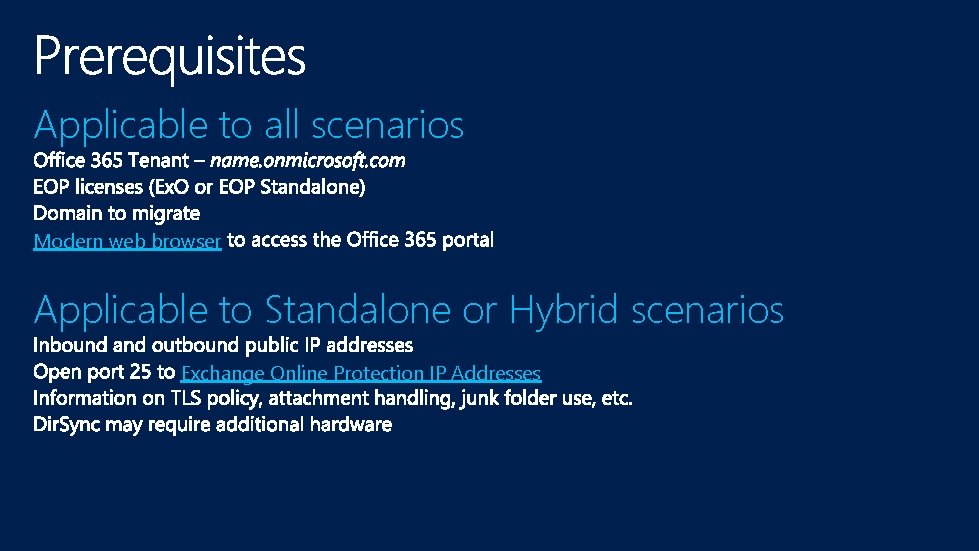 Prerequisites

Applicable to all scenarios

Office 365 Tenant – name.onmicrosoft.com
EOP licenses (ExO or EOP Standalone)
Domain to migrate
Modern web browser to access the Office 365 portal

Applicable to Standalone or Hybrid scenarios

Inbound and outbound public IP addresses
Open port 25 to Exchange Online Protection IP Addresses
Information on TLS policy, attachment handling, junk folder use, etc.
DirSync may require additional hardware